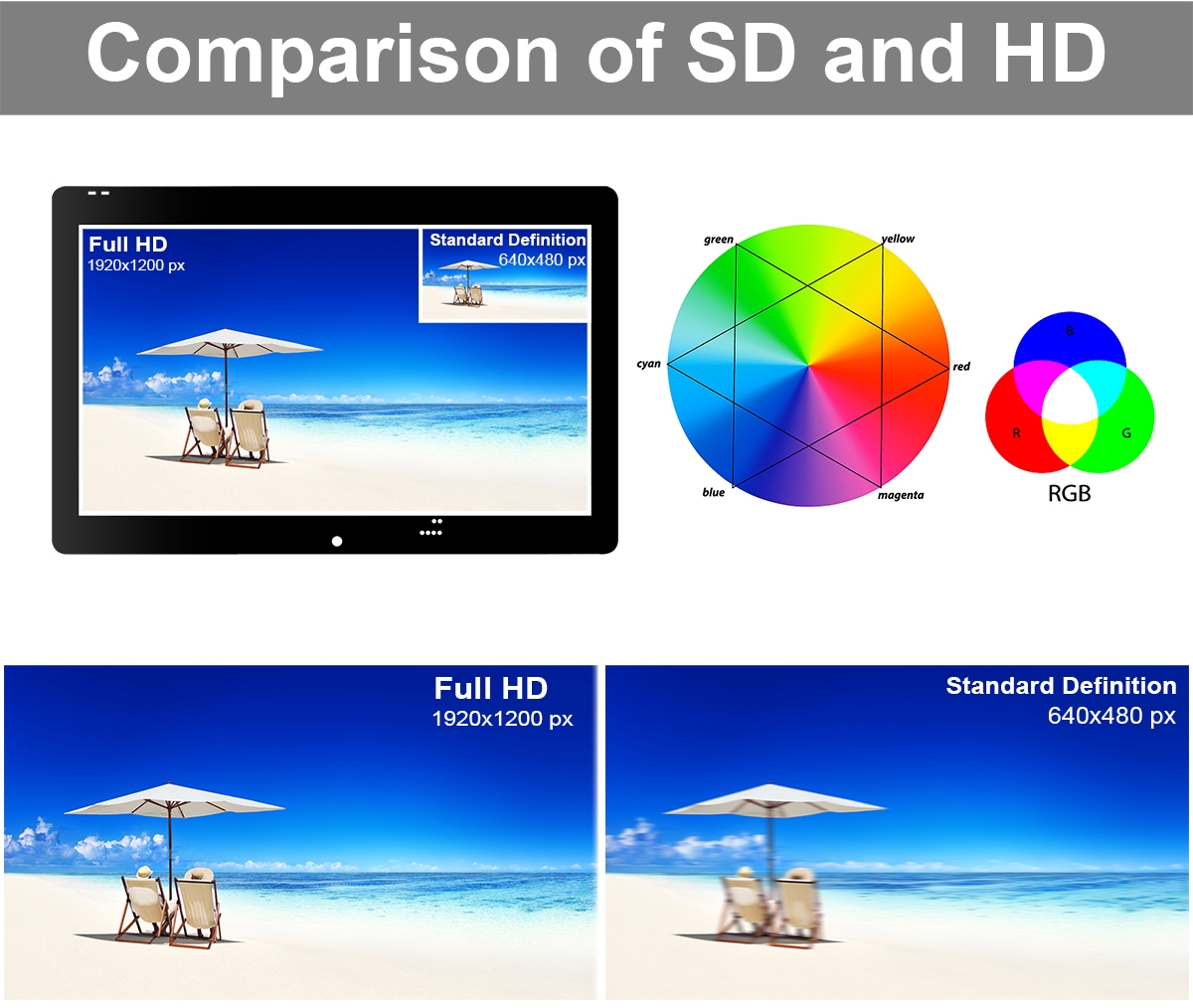 Comparison of SD and HD

Full HD
1920x1200 px

Standard Definition
640x480 px

green
yellow
cyan
red
blue
magenta

B
R
G
RGB

Full HD
1920x1200 px

Standard Definition
640x480 px